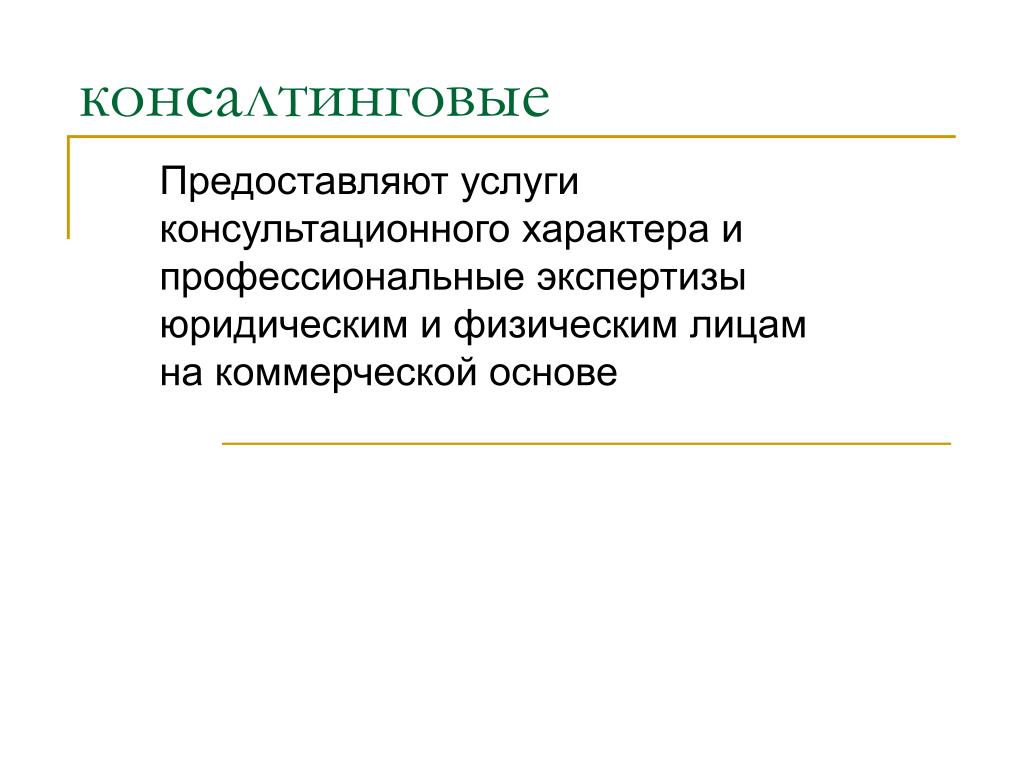 консалтинговые

Предоставляют услуги консультационного характера и профессиональные экспертизы юридическим и физическим лицам на коммерческой основе